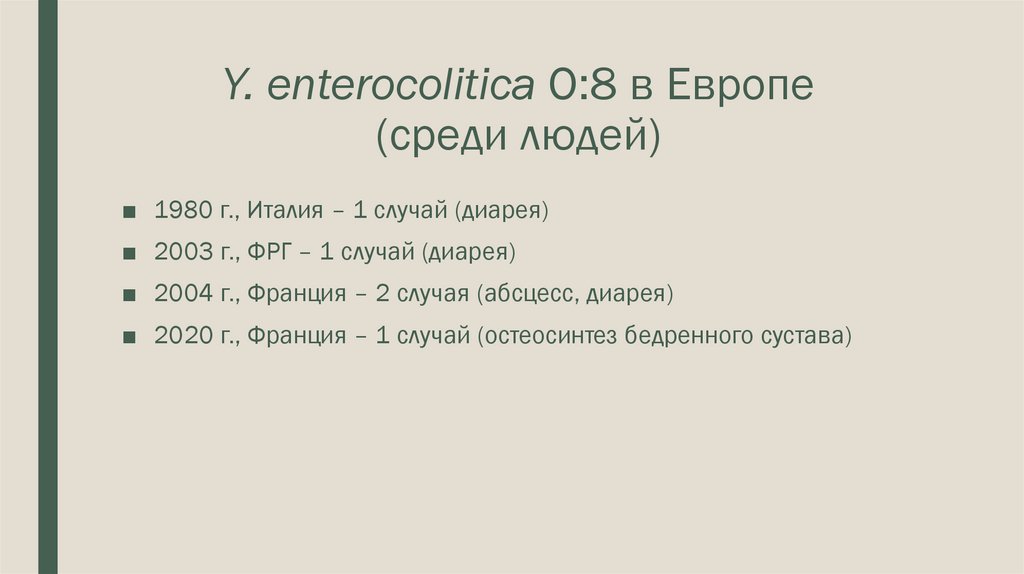 Y. enterocolitica O:8 в Европе
(среди людей)

■ 1980 г., Италия – 1 случай (диарея)
■ 2003 г., ФРГ – 1 случай (диарея)
■ 2004 г., Франция – 2 случая (абсцесс, диарея)
■ 2020 г., Франция – 1 случай (остеосинтез бедренного сустава)